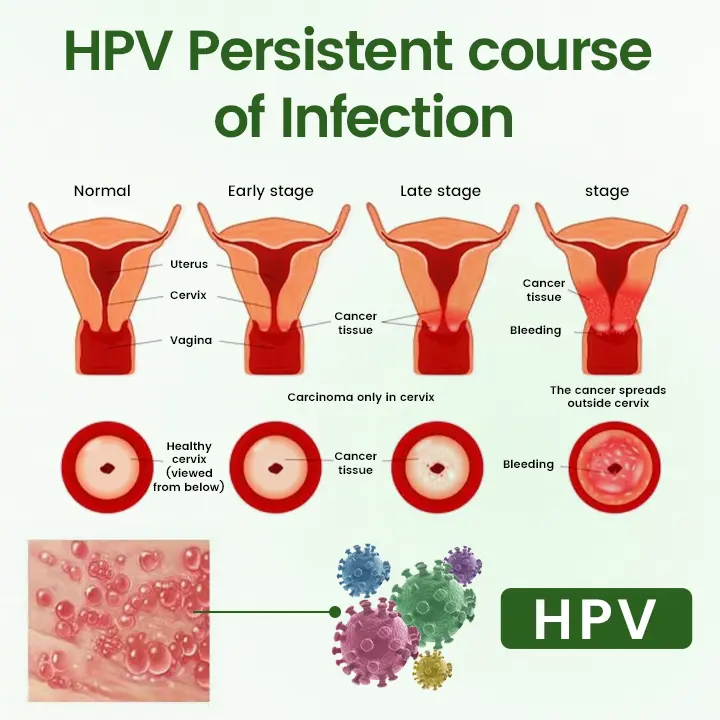 HPV Persistent course of Infection

Normal

Early stage

Late stage

stage

Uterus

Cervix

Vagina

Cancer tissue

Cancer tissue

Bleeding

Carcinoma only in cervix

The cancer spreads outside cervix

Healthy cervix (viewed from below)

Cancer tissue

Bleeding

HPV